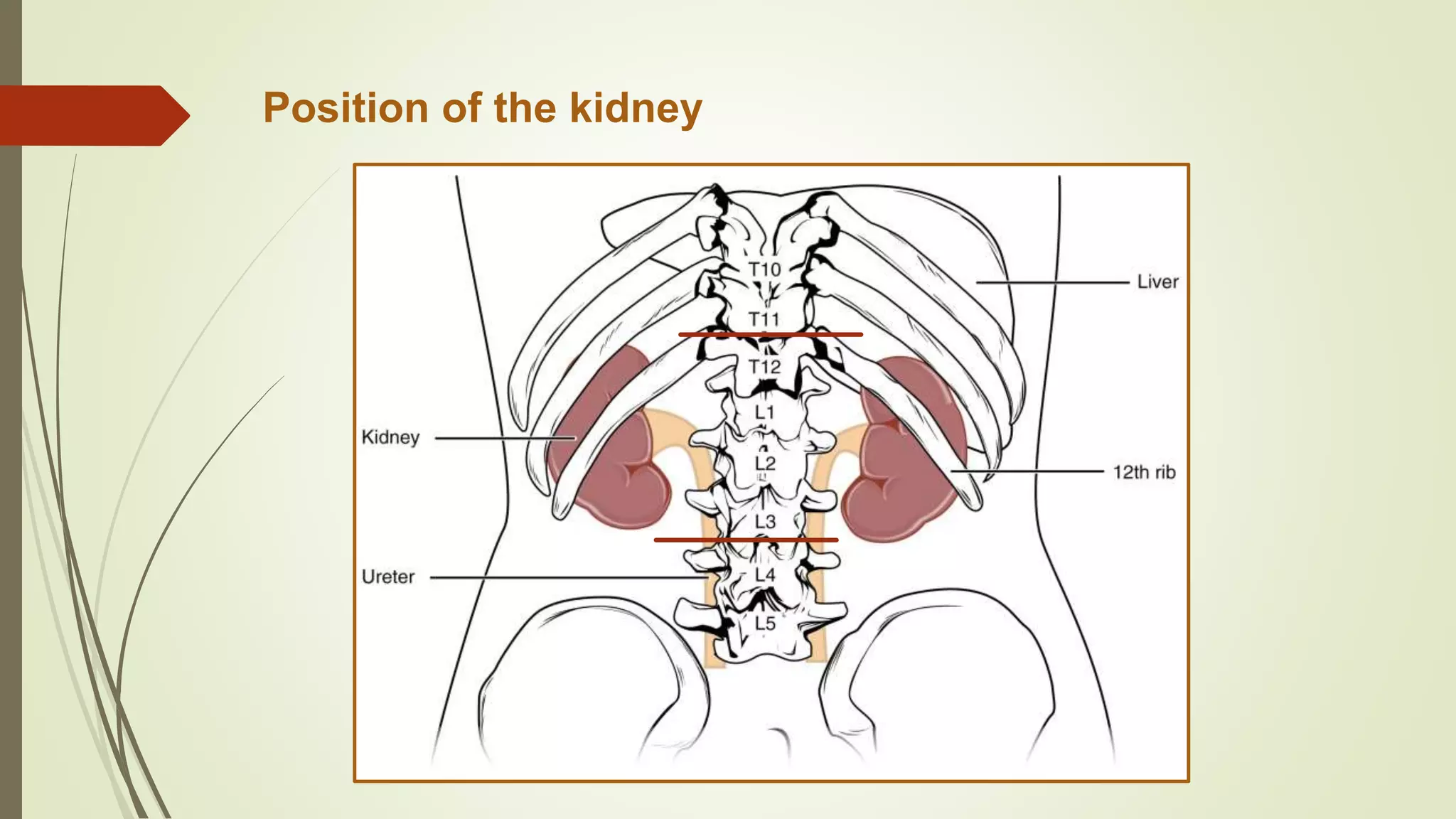 Position of the kidney

T10
Liver
T11
T12
L1
Kidney
L2
12th rib
L3
Ureter
L4
L5